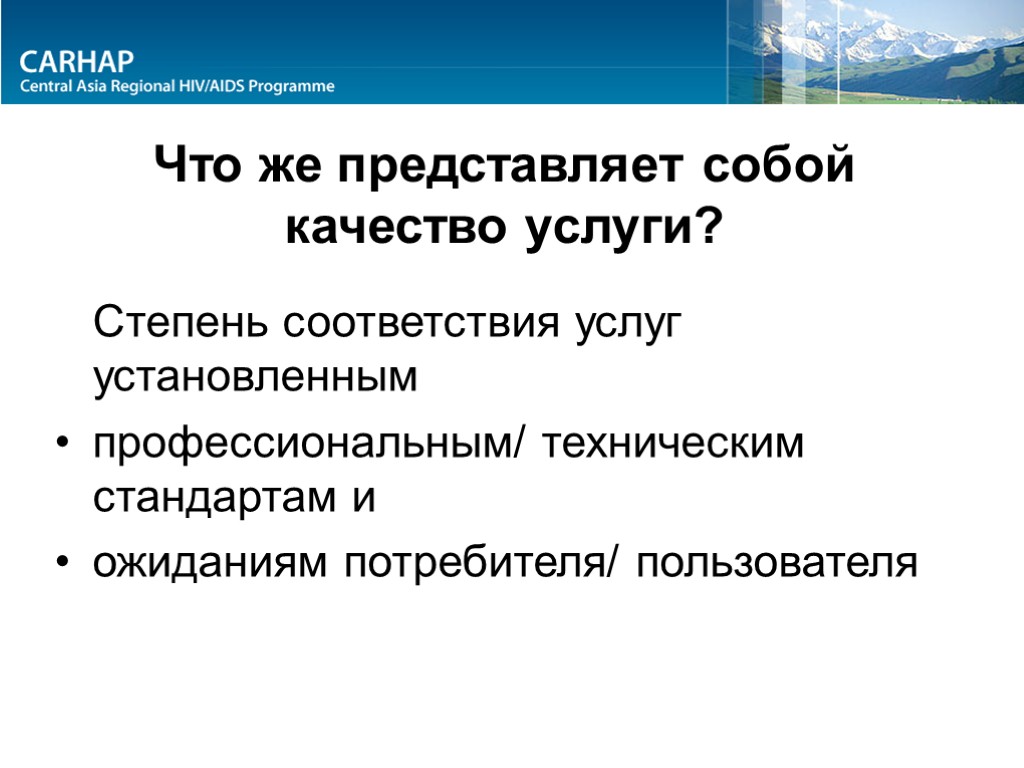 CARHAP
Central Asia Regional HIV/AIDS Programme

Что же представляет собой качество услуги?

Степень соответствия услуг установленным

• профессиональным/ техническим стандартам и
• ожиданиям потребителя/ пользователя